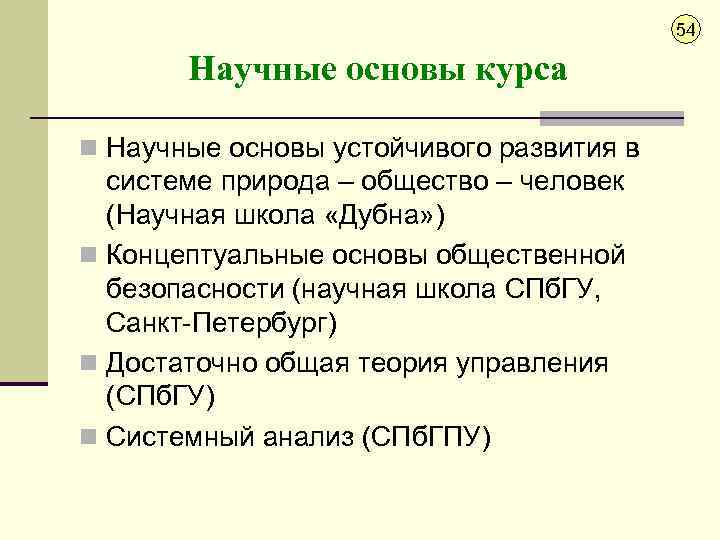 54

Научные основы курса

Научные основы устойчивого развития в системе природа – общество – человек (Научная школа «Дубна»)

Концептуальные основы общественной безопасности (научная школа СПбГУ, Санкт-Петербург)

Достаточно общая теория управления (СПбГУ)

Системный анализ (СПбГПУ)